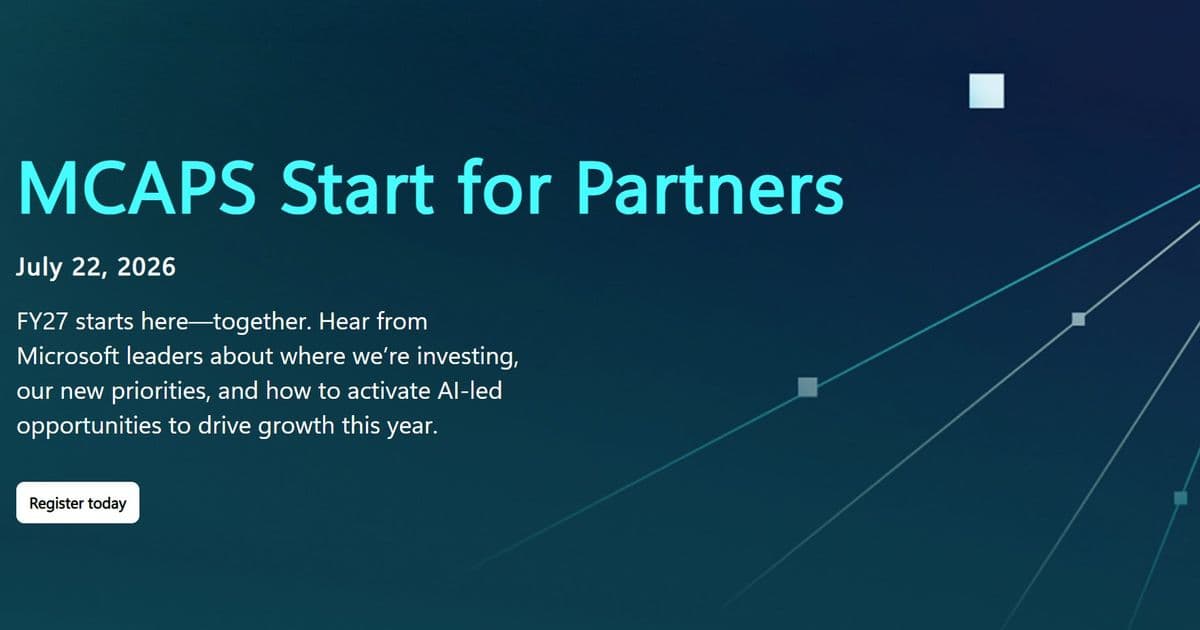 MCAPS Start for Partners

July 22, 2026

FY27 starts here—together. Hear from Microsoft leaders about where we're investing, our new priorities, and how to activate AI-led opportunities to drive growth this year.

Register today